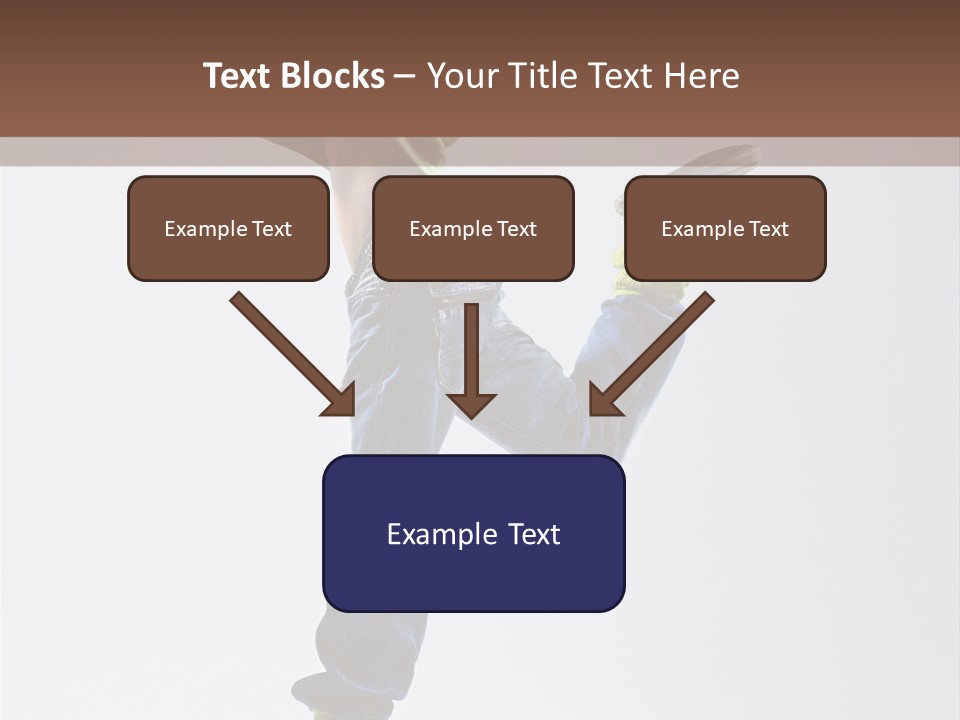 Text Blocks – Your Title Text Here

Example Text

Example Text

Example Text

Example Text